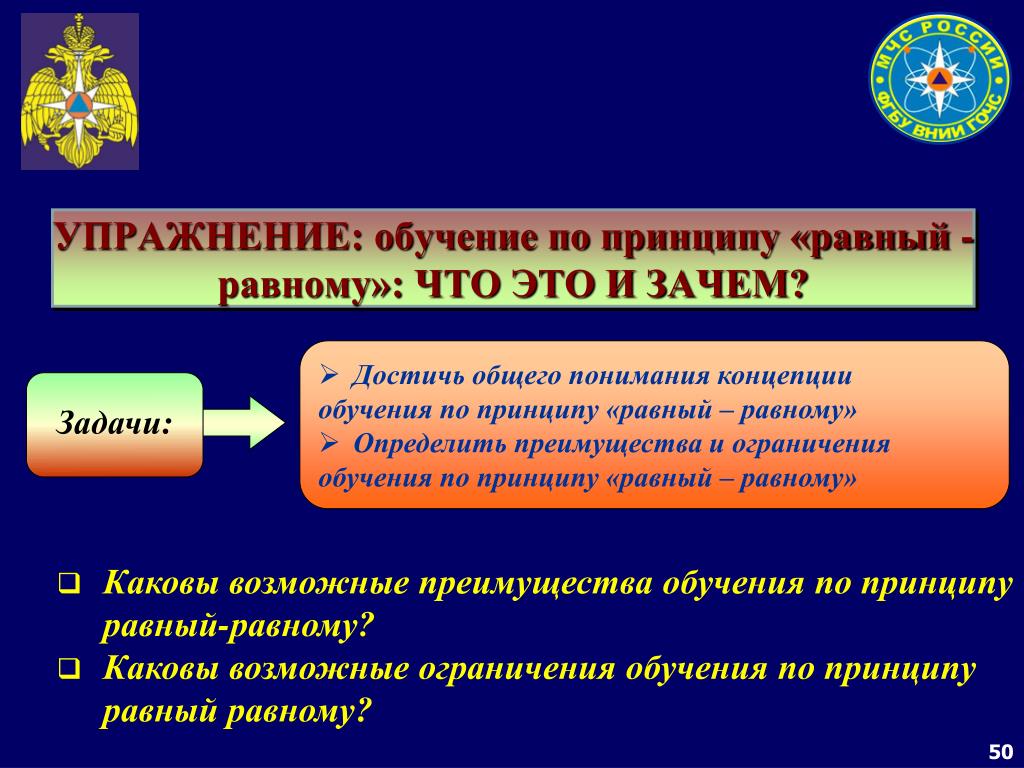 МЧС РОССИИ
ФГБУ ВНИИ ГОЧС

УПРАЖНЕНИЕ: обучение по принципу «равный - равному»: ЧТО ЭТО И ЗАЧЕМ?

Задачи:

➢ Достичь общего понимания концепции обучения по принципу «равный – равному»
➢ Определить преимущества и ограничения обучения по принципу «равный – равному»

❑ Каковы возможные преимущества обучения по принципу равный-равному?
❑ Каковы возможные ограничения обучения по принципу равный равному?

50